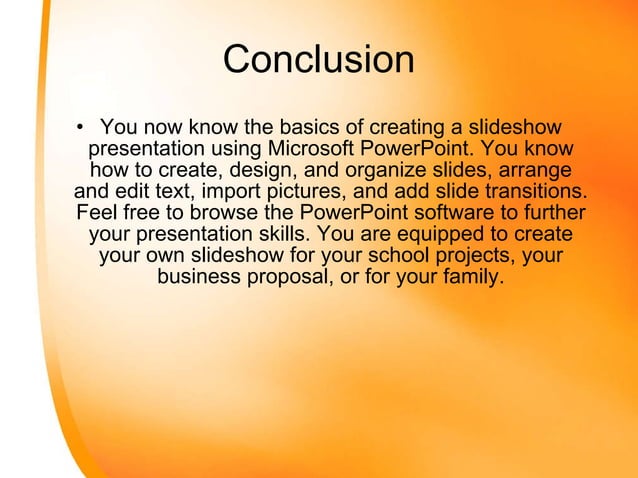 Conclusion

• You now know the basics of creating a slideshow presentation using Microsoft PowerPoint. You know how to create, design, and organize slides, arrange and edit text, import pictures, and add slide transitions. Feel free to browse the PowerPoint software to further your presentation skills. You are equipped to create your own slideshow for your school projects, your business proposal, or for your family.